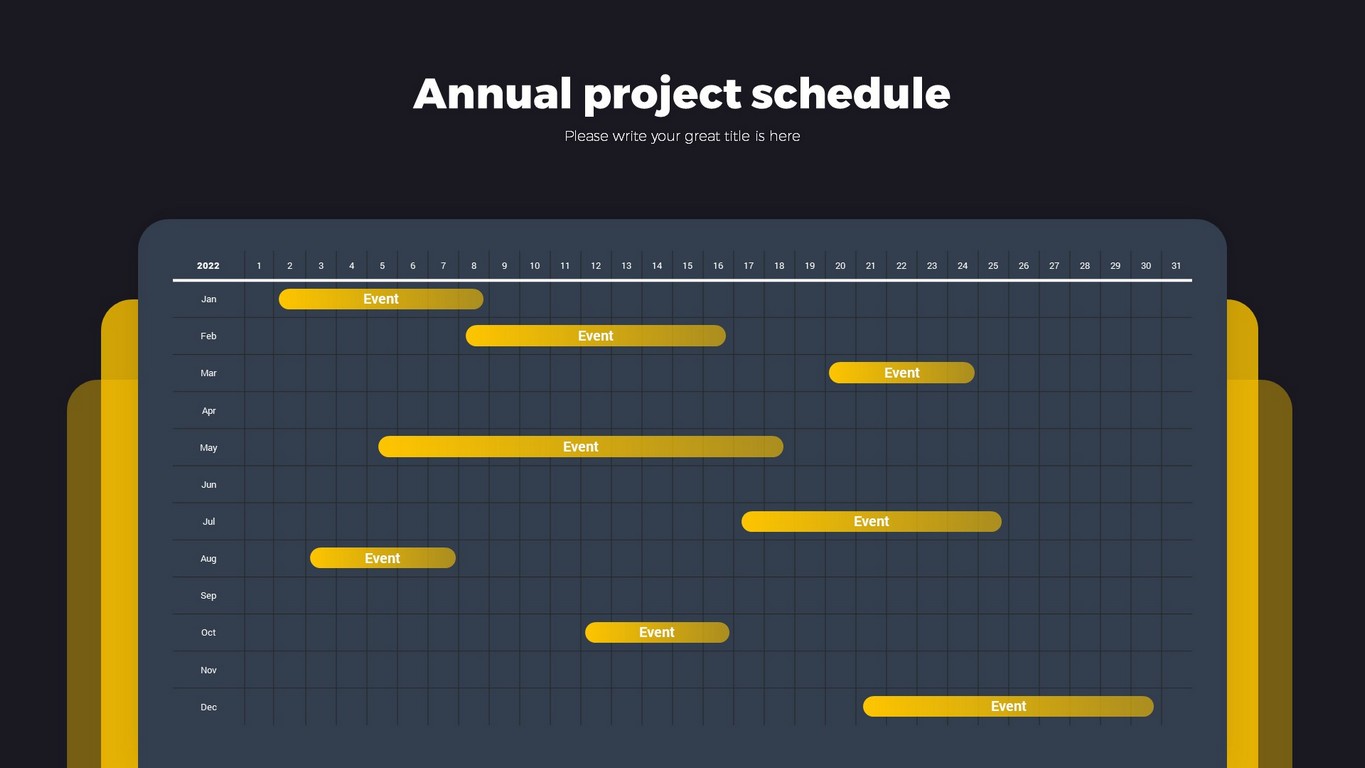 Annual project schedule

Please write your great title is here

2022 1 2 3 4 5 6 7 8 9 10 11 12 13 14 15 16 17 18 19 20 21 22 23 24 25 26 27 28 29 30 31

Jan Event

Feb Event

Mar Event

Apr

May Event

Jun

Jul Event

Aug Event

Sep

Oct Event

Nov

Dec Event